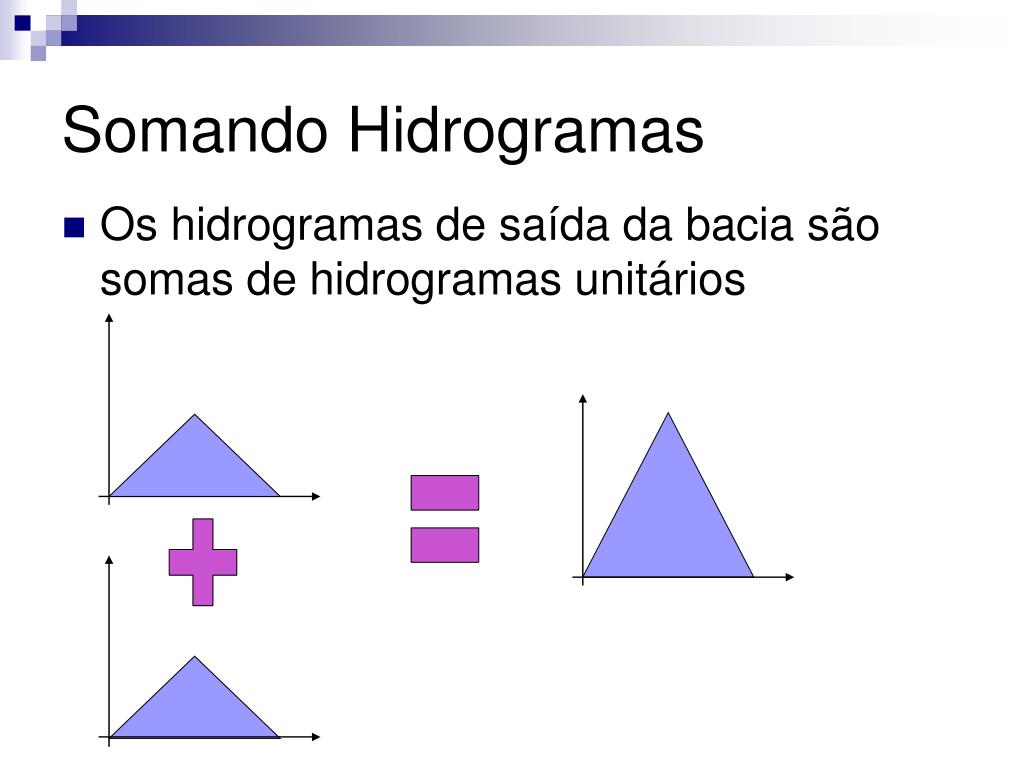 Somando Hidrogramas

Os hidrogramas de saída da bacia são somas de hidrogramas unitários